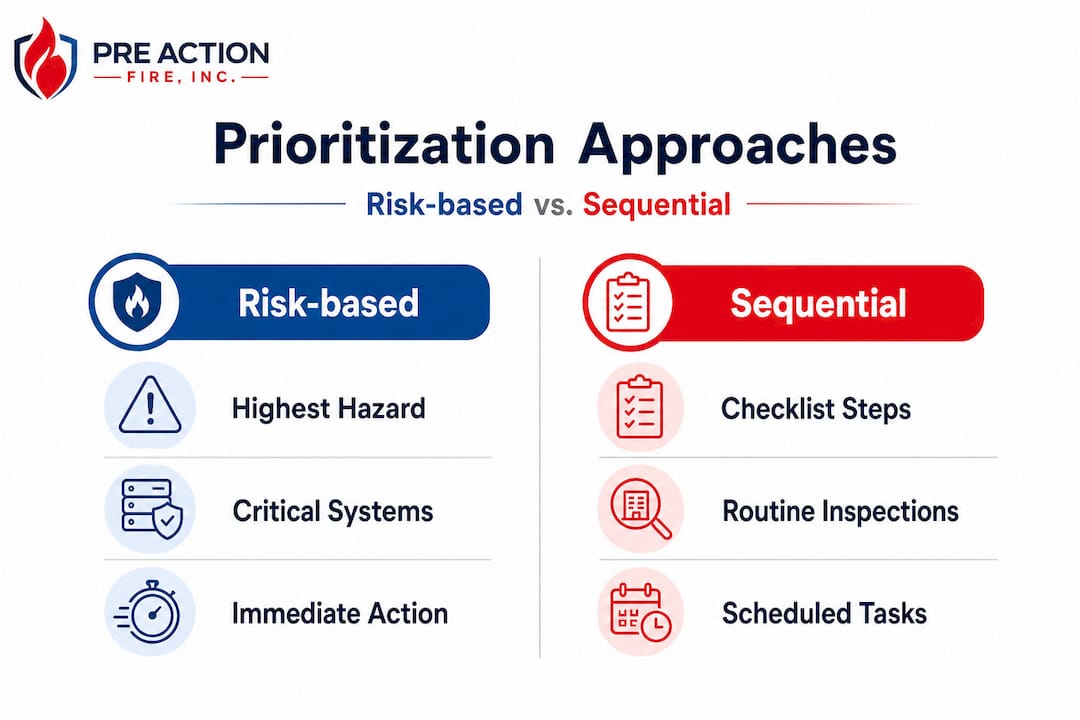 PRE ACTION
FIRE, INC.

Prioritization Approaches

Risk-based vs. Sequential

Risk-based

Highest Hazard

Critical Systems

Immediate Action

Sequential

Checklist Steps

Routine Inspections

Scheduled Tasks